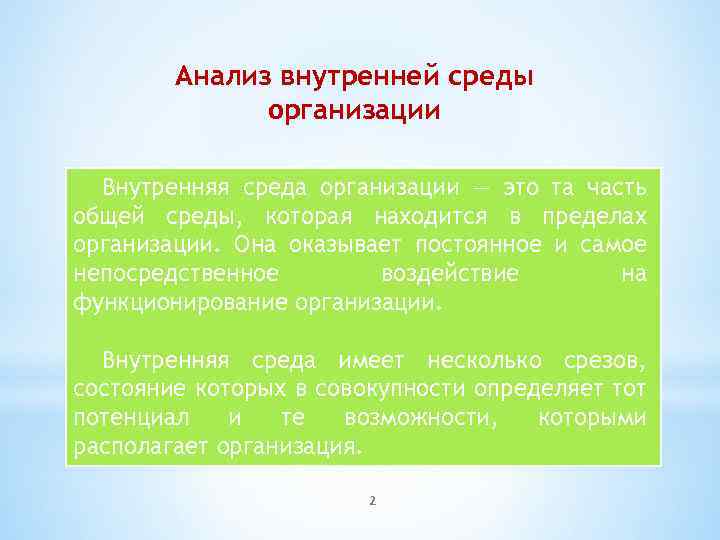 Анализ внутренней среды организации

Внутренняя среда организации — это та часть общей среды, которая находится в пределах организации. Она оказывает постоянное и самое непосредственное воздействие на функционирование организации.

Внутренняя среда имеет несколько срезов, состояние которых в совокупности определяет тот потенциал и те возможности, которыми располагает организация.

2